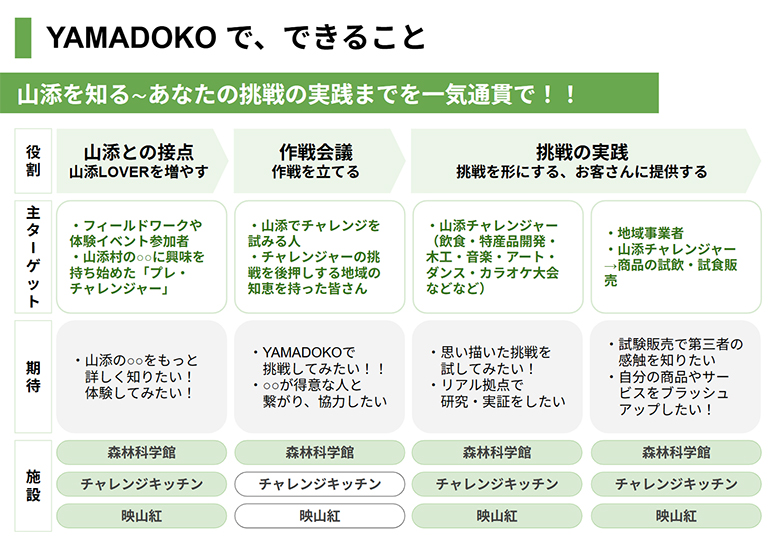 YAMADOKO で、できること

山添を知る~あなたの挑戦の実践までを一気通貫で！！

| 役割 | 山添との接点 山添LOVERを増やす | 作戦会議 作戦を立てる | 挑戦の実践 挑戦を形にする、お客さんに提供する | |
|---|---|---|---|---|
| 主ターゲット | ・フィールドワークや体験イベント参加者 ・山添村の○○に興味を持ち始めた「プレ・チャレンジャー」 | ・山添でチャレンジを試みる人 ・チャレンジャーの挑戦を後押しする地域の知恵を持った皆さん | ・山添チャレンジャー（飲食・特産品開発・木工・音楽・アート・ダンス・カラオケ大会などなど） | ・地域事業者 ・山添チャレンジャー →商品の試飲・試食販売 |
| 期待 | ・山添の○○をもっと詳しく知りたい！体験してみたい！ | ・YAMADOKOで挑戦してみたい！！ ・○○が得意な人と繋がり、協力したい | ・思い描いた挑戦を試してみたい！ ・リアル拠点で研究・実証をしたい | ・試験販売で第三者の感触を知りたい ・自分の商品やサービスをブラッシュアップしたい！ |
| 施設 | 森林科学館 | 森林科学館 | 森林科学館 | 森林科学館 |
| | チャレンジキッチン | チャレンジキッチン | チャレンジキッチン | チャレンジキッチン |
| | 映山紅 | 映山紅 | 映山紅 | 映山紅 |